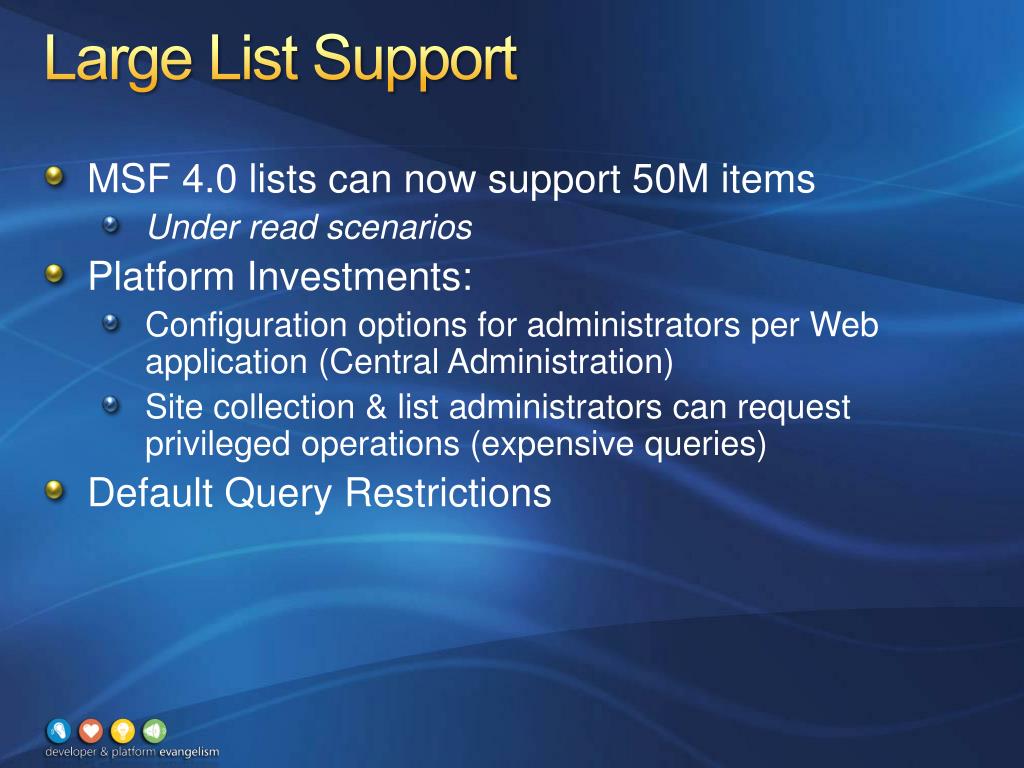 Large List Support

MSF 4.0 lists can now support 50M items

Under read scenarios

Platform Investments:

Configuration options for administrators per Web application (Central Administration)

Site collection & list administrators can request privileged operations (expensive queries)

Default Query Restrictions

developer & platform evangelism